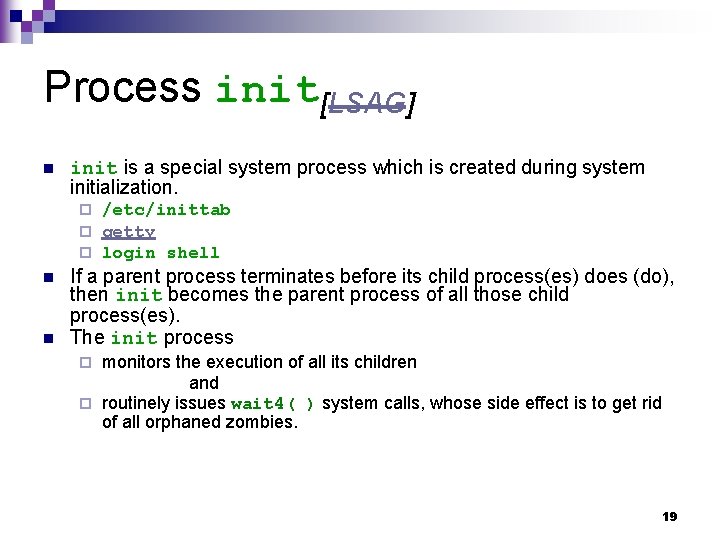 Process init[LSAG]

init is a special system process which is created during system initialization.

/etc/inittab

getty

login shell

If a parent process terminates before its child process(es) does (do), then init becomes the parent process of all those child process(es).

The init process

monitors the execution of all its children

and

routinely issues wait4( ) system calls, whose side effect is to get rid of all orphaned zombies.

19